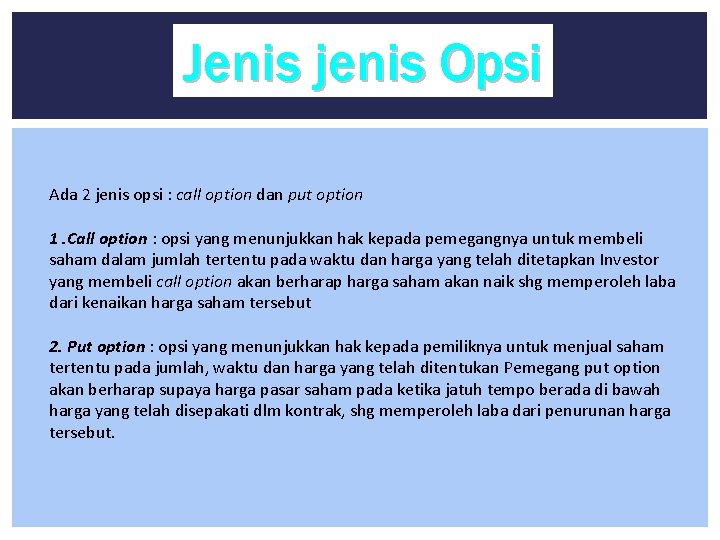 Jenis jenis Opsi

Ada 2 jenis opsi : call option dan put option

1 .Call option : opsi yang menunjukkan hak kepada pemegangnya untuk membeli saham dalam jumlah tertentu pada waktu dan harga yang telah ditetapkan Investor yang membeli call option akan berharap harga saham akan naik shg memperoleh laba dari kenaikan harga saham tersebut

2. Put option : opsi yang menunjukkan hak kepada pemiliknya untuk menjual saham tertentu pada jumlah, waktu dan harga yang telah ditentukan Pemegang put option akan berharap supaya harga pasar saham pada ketika jatuh tempo berada di bawah harga yang telah disepakati dlm kontrak, shg memperoleh laba dari penurunan harga tersebut.